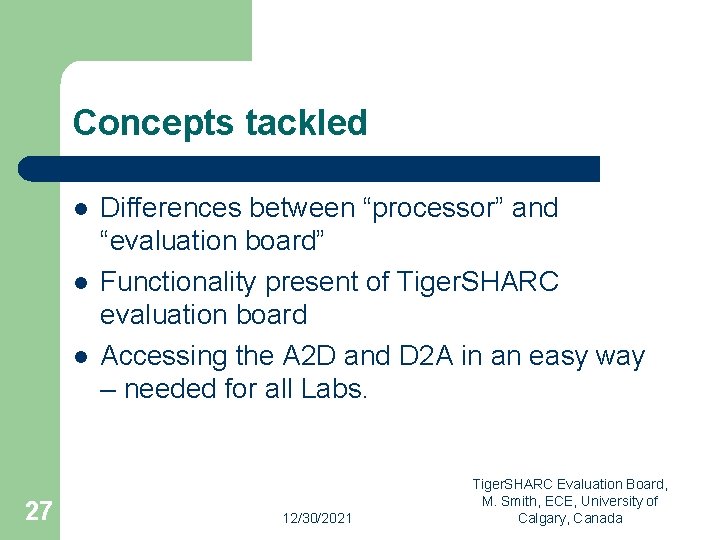 Concepts tackled

- Differences between “processor” and “evaluation board”
- Functionality present of TigerSHARC evaluation board
- Accessing the A2D and D2A in an easy way – needed for all Labs.

27

12/30/2021

TigerSHARC Evaluation Board, M. Smith, ECE, University of Calgary, Canada